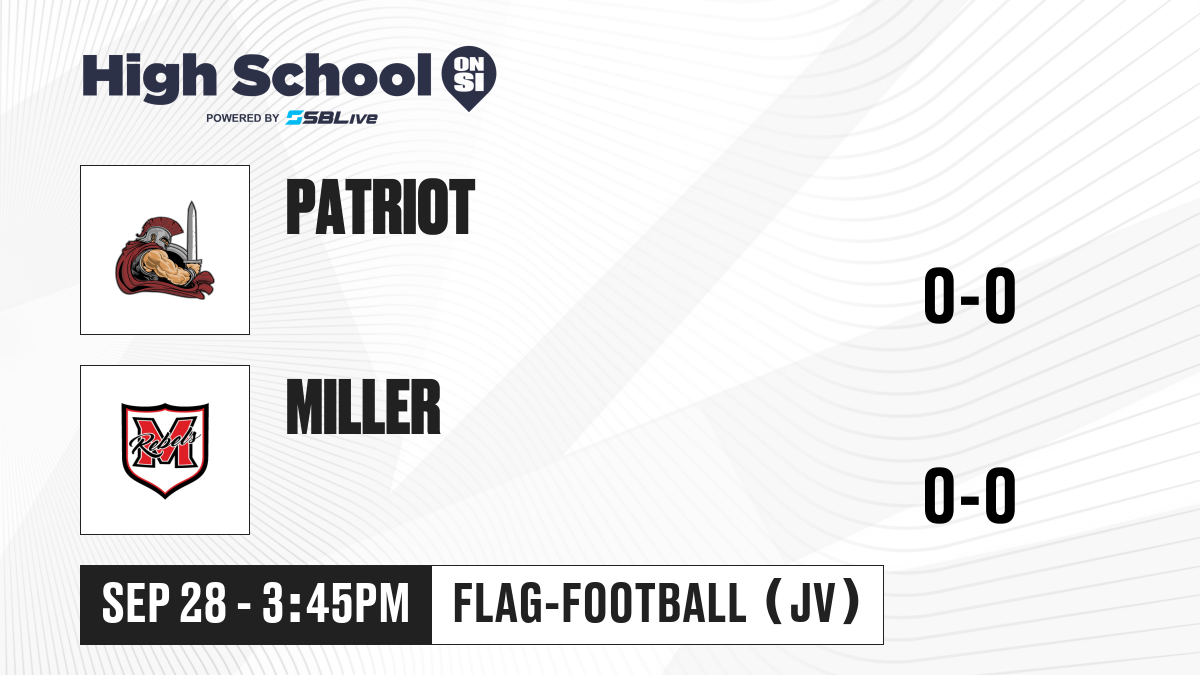 High School ON SI
POWERED BY SBLive

PATRIOT

0-0

M Rebels

MILLER

0-0

SEP 28 - 3:45PM

FLAG-FOOTBALL (JV)